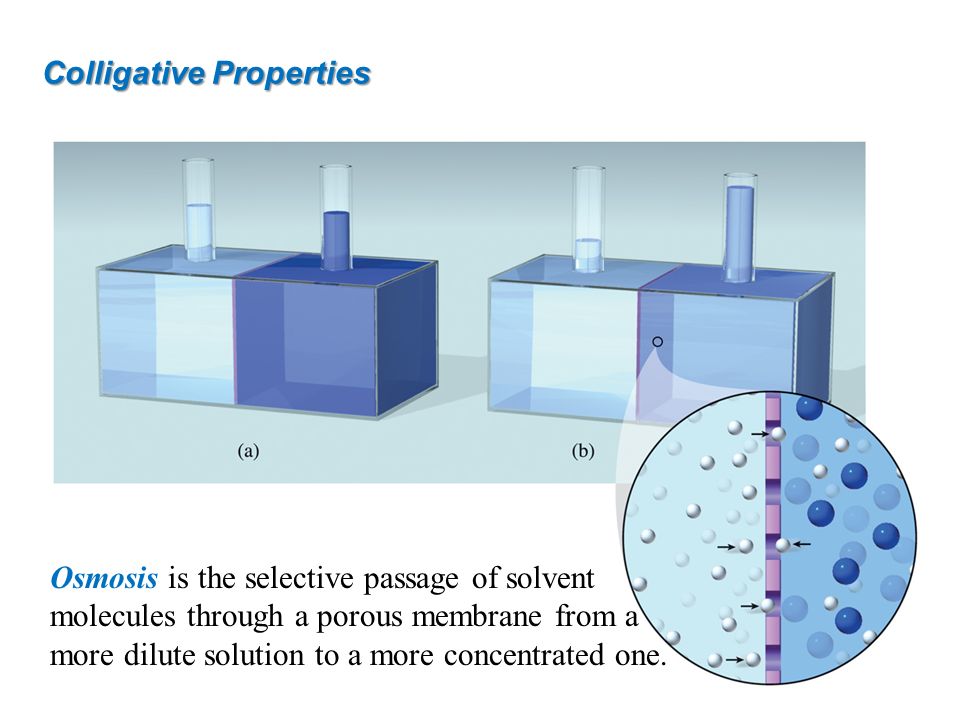 Colligative Properties

(a)

(b)

Osmosis is the selective passage of solvent molecules through a porous membrane from a more dilute solution to a more concentrated one.